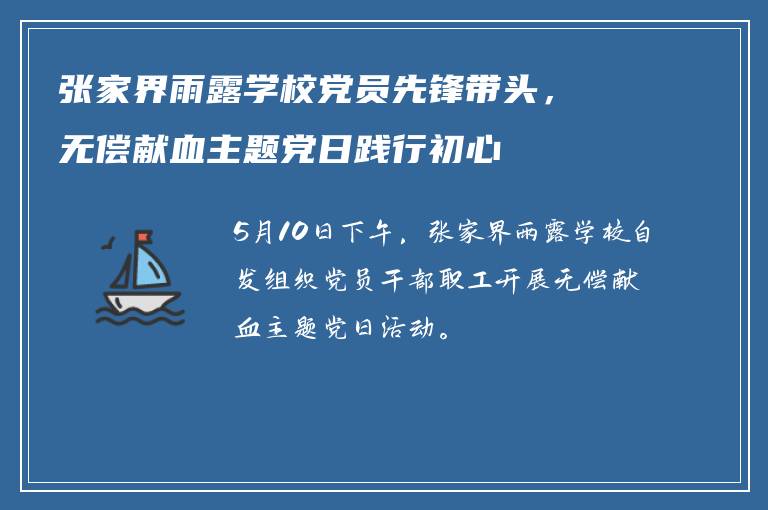 张家界雨露学校党员先锋带头，无偿献血主题党日践行初心

5月10日下午，张家界雨露学校自发组织党员干部职工开展无偿献血主题党日活动。